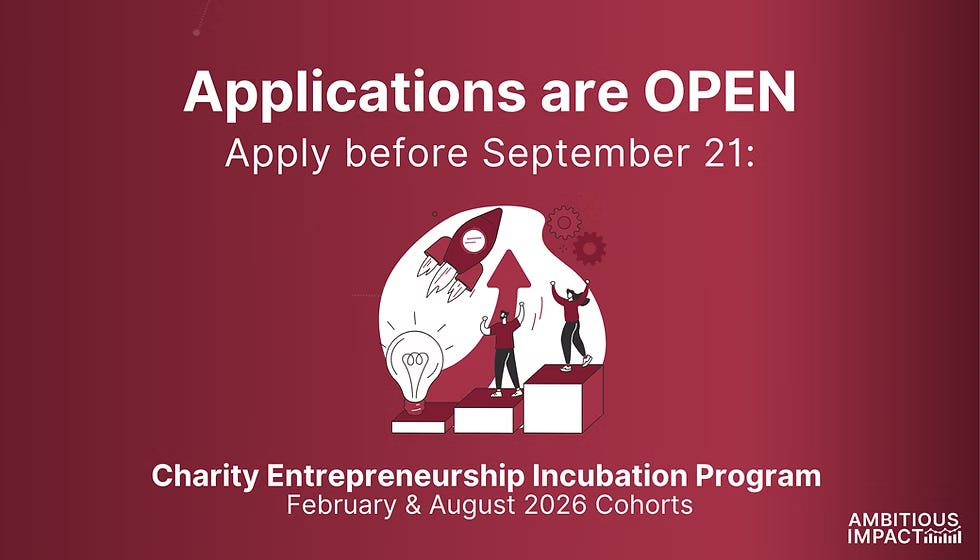 Applications are OPEN
Apply before September 21:

Charity Entrepreneurship Incubation Program
February & August 2026 Cohorts

AMBITIOUS IMPACT